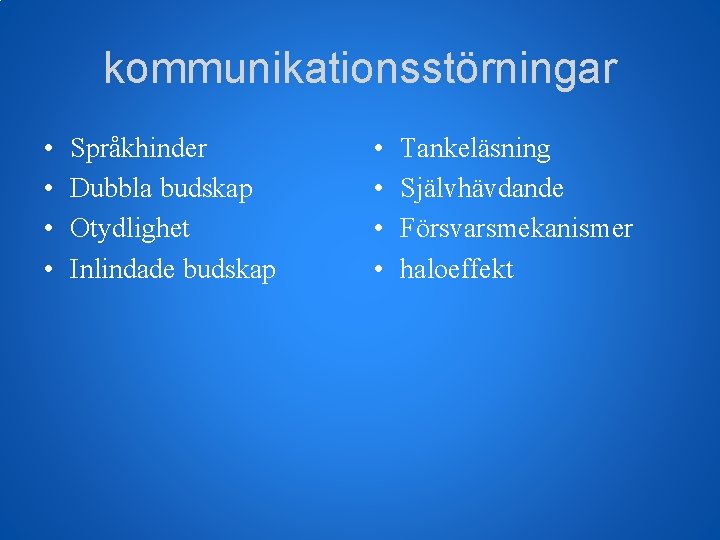 kommunikationsstörningar

• Språkhinder
• Dubbla budskap
• Otydlighet
• Inlindade budskap

• Tankeläsning
• Självhävdande
• Försvarsmekanismer
• haloeffekt